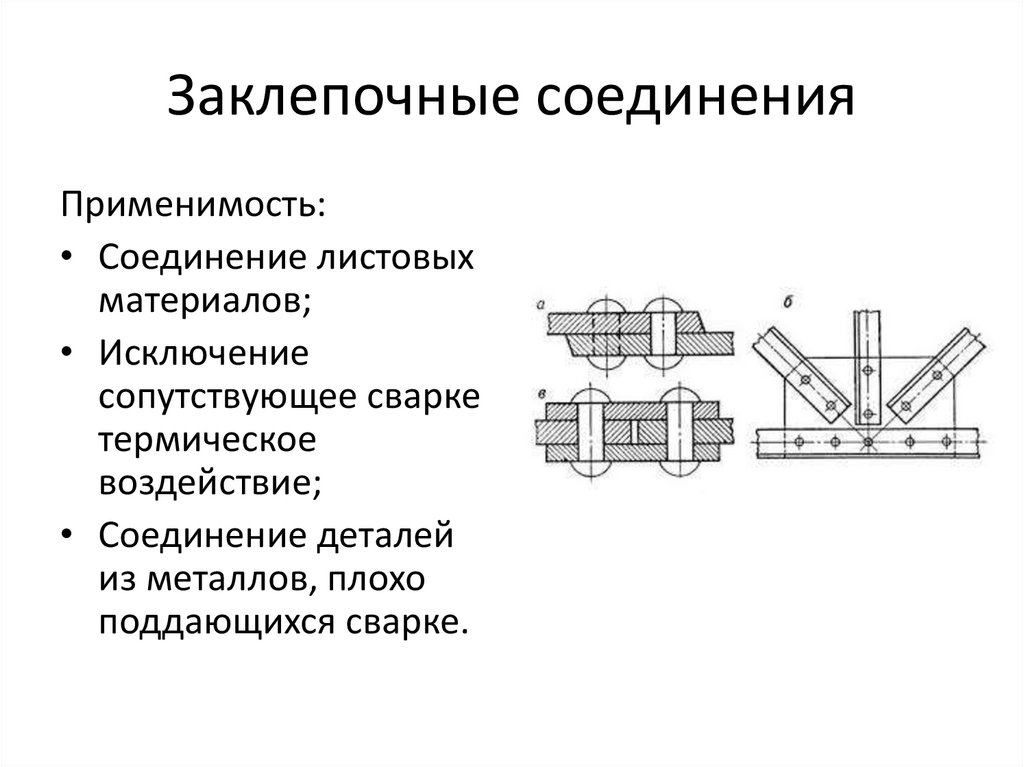 Заклепочные соединения

Применимость:

• Соединение листовых материалов;

• Исключение сопутствующее сварке термическое воздействие;

• Соединение деталей из металлов, плохо поддающихся сварке.

а

б

в